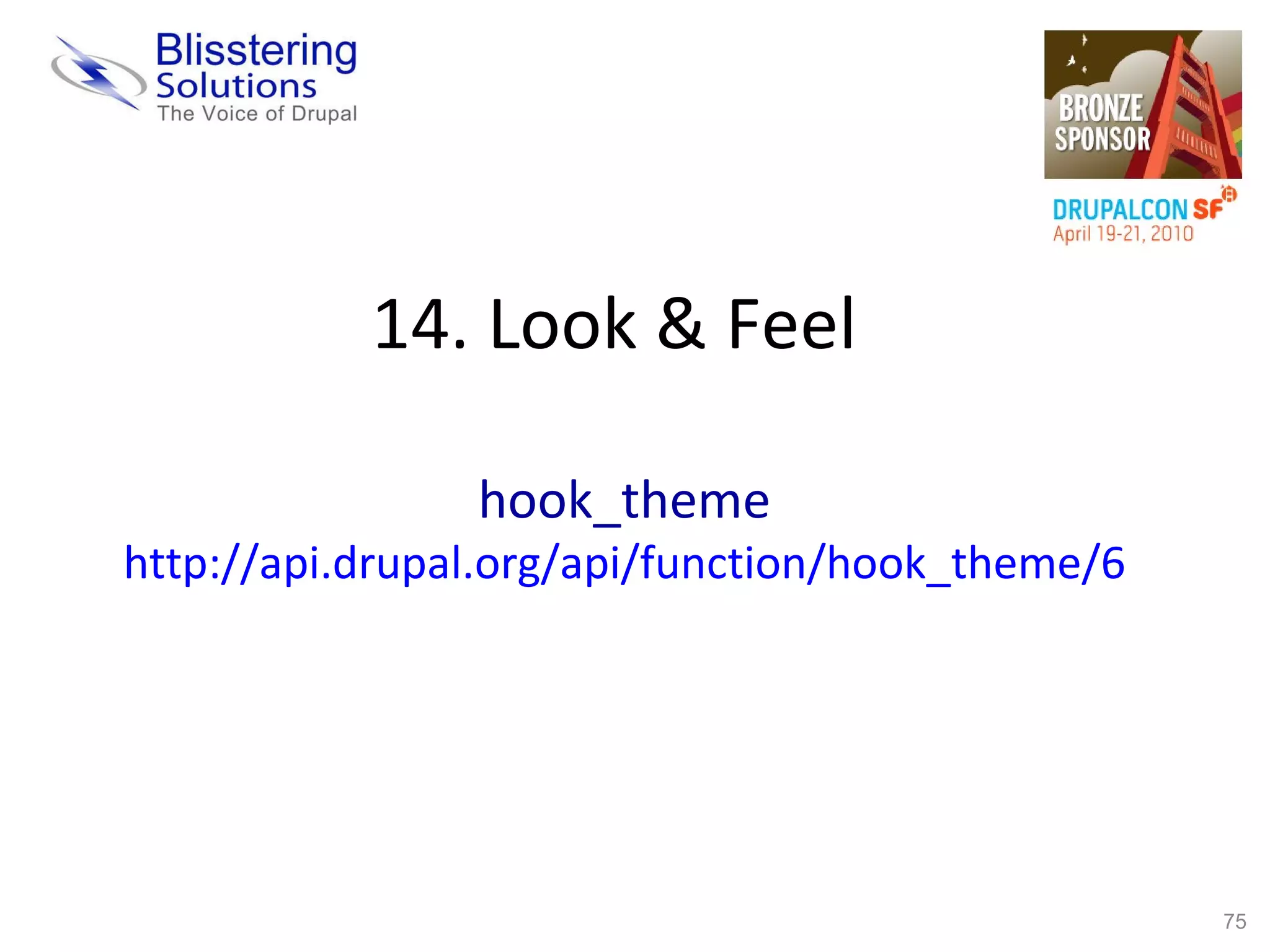 Blisstering Solutions
The Voice of Drupal

BRONZE SPONSOR
DRUPALCON SF
April 19-21, 2010

14. Look & Feel

hook_theme
http://api.drupal.org/api/function/hook_theme/6

75